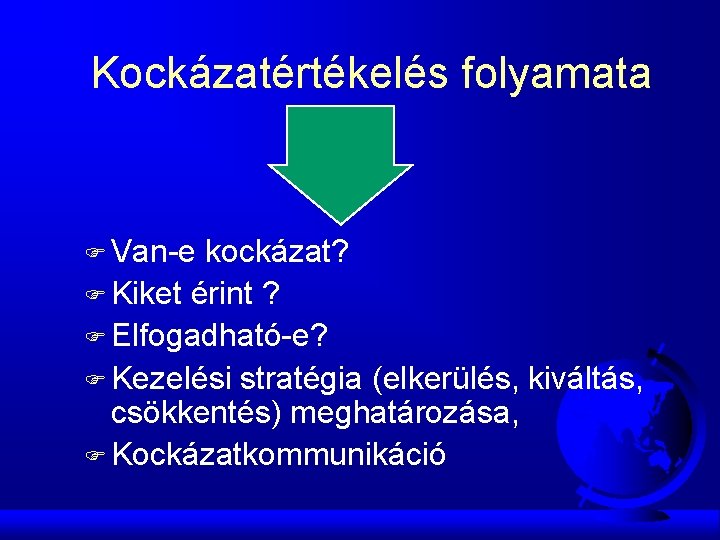 Kockázatértékelés folyamata

Van-e kockázat?
Kiket érint ?
Elfogadható-e?
Kezelési stratégia (elkerülés, kiváltás, csökkentés) meghatározása,
Kockázatkommunikáció